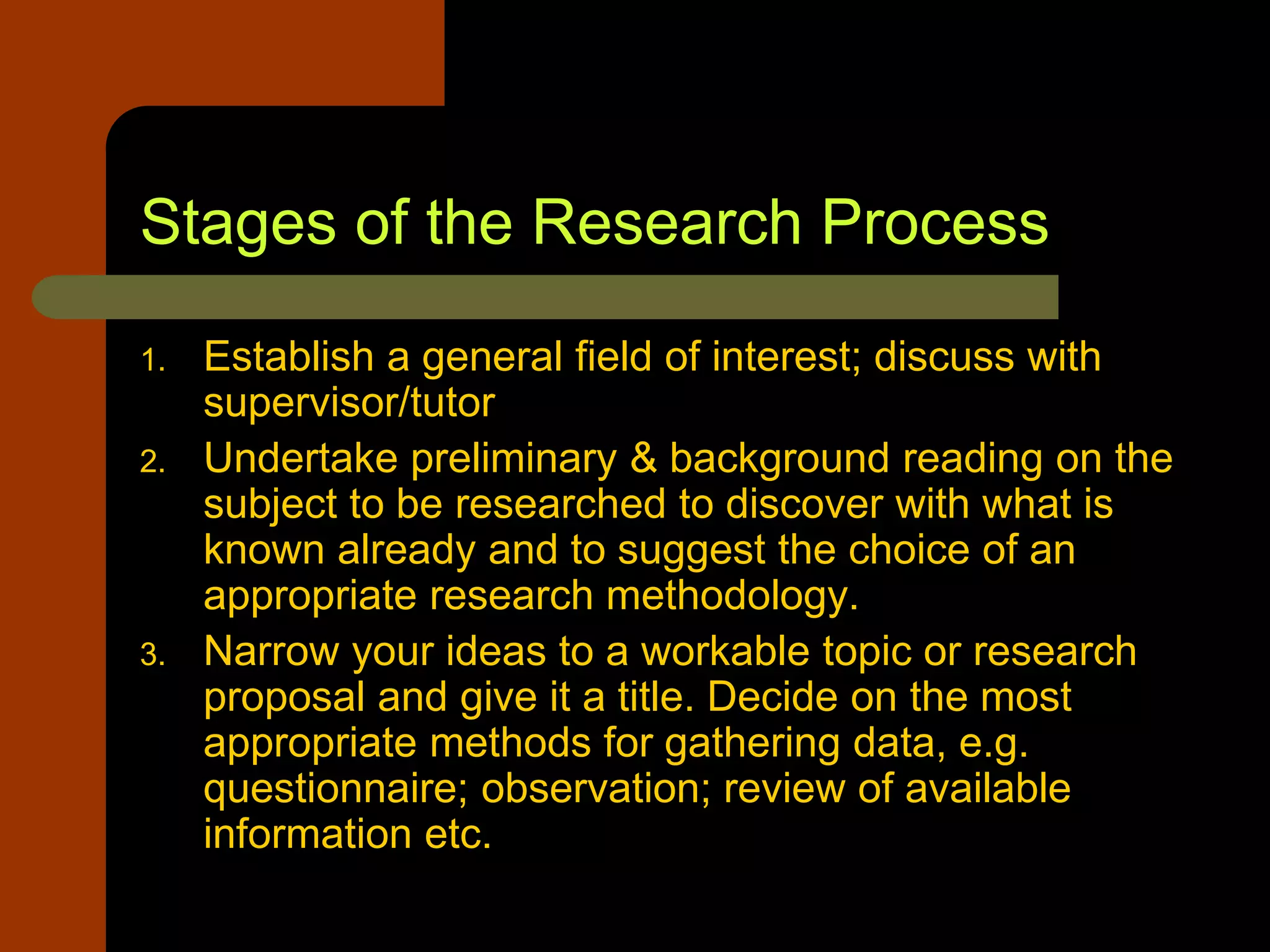 Stages of the Research Process

1. Establish a general field of interest; discuss with supervisor/tutor
2. Undertake preliminary & background reading on the subject to be researched to discover with what is known already and to suggest the choice of an appropriate research methodology.
3. Narrow your ideas to a workable topic or research proposal and give it a title. Decide on the most appropriate methods for gathering data, e.g. questionnaire; observation; review of available information etc.